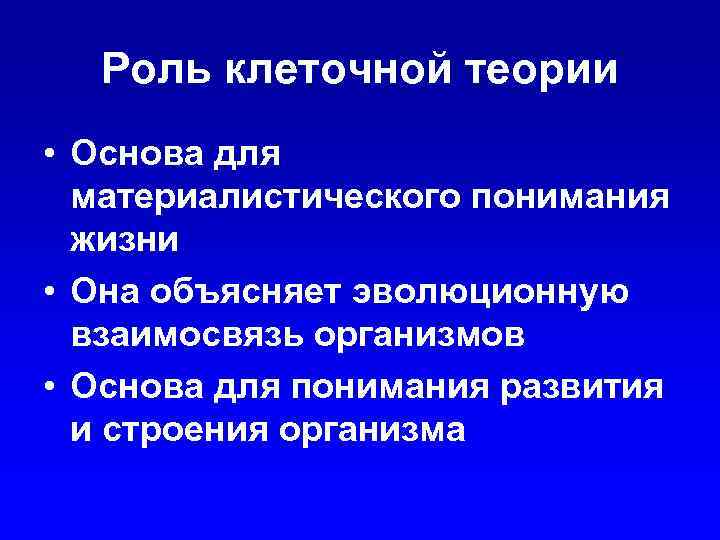 Роль клеточной теории

• Основа для материалистического понимания жизни

• Она объясняет эволюционную взаимосвязь организмов

• Основа для понимания развития и строения организма